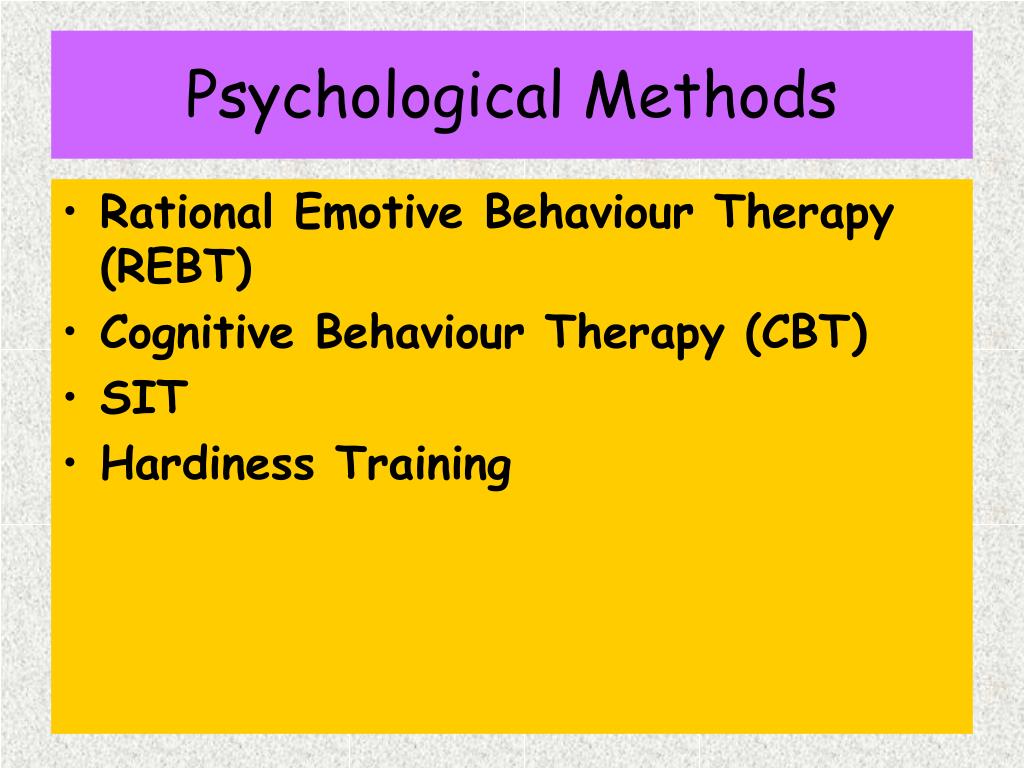 Psychological Methods

• Rational Emotive Behaviour Therapy (REBT)
• Cognitive Behaviour Therapy (CBT)
• SIT
• Hardiness Training